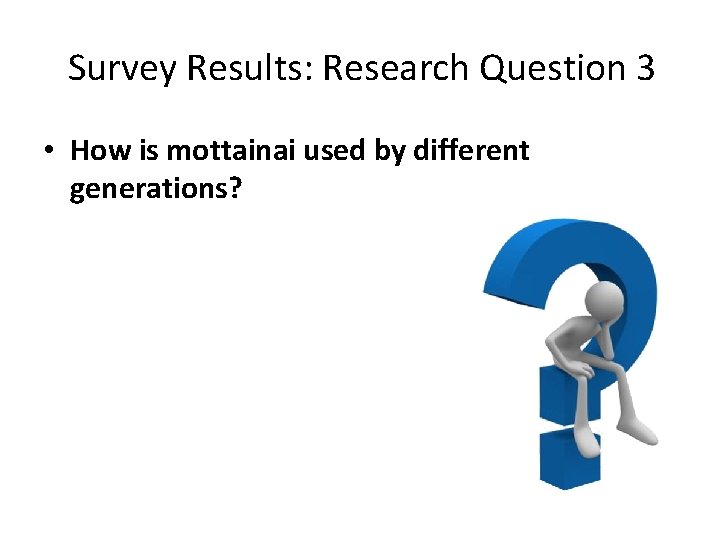 Survey Results: Research Question 3

• How is mottainai used by different generations?